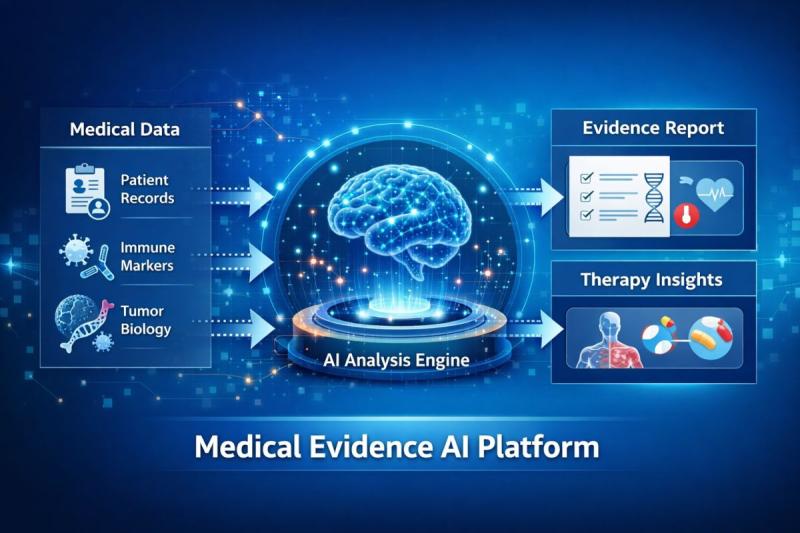 Medical Data

Patient Records

Immune Markers

Tumor Biology

AI Analysis Engine

Evidence Report

Therapy Insights

Medical Evidence AI Platform